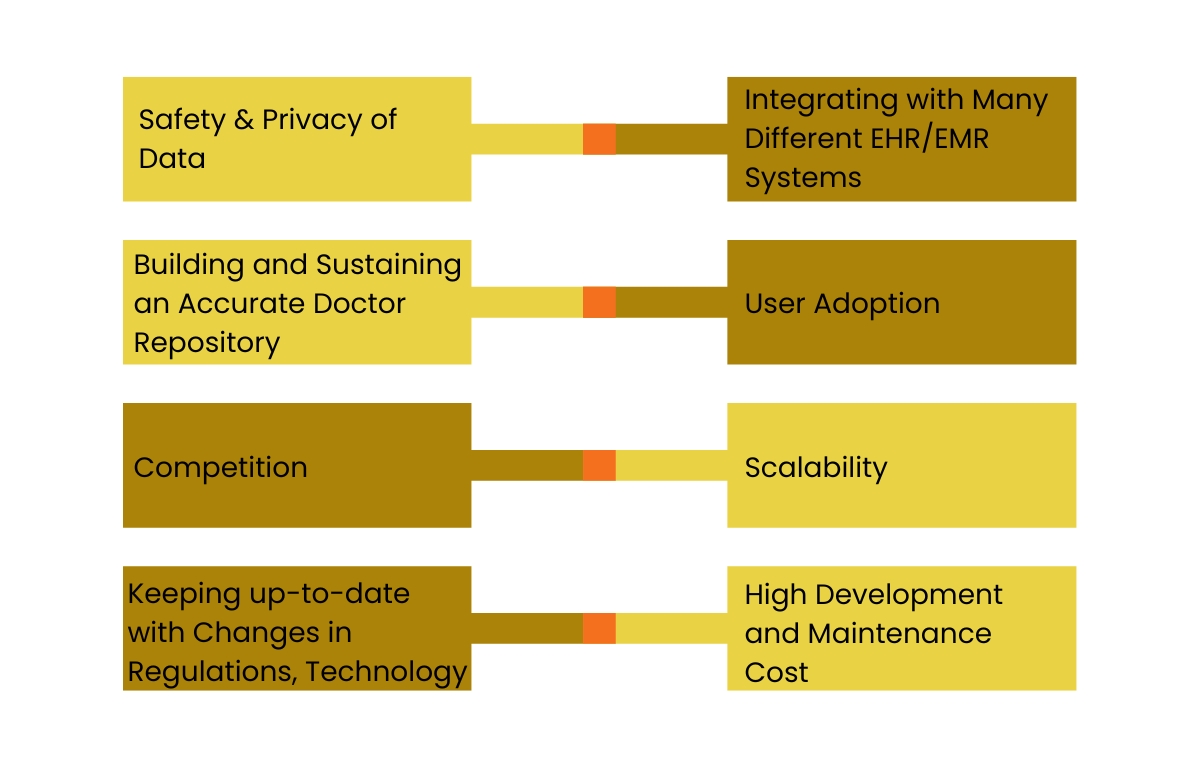 Safety & Privacy of Data

Integrating with Many Different EHR/EMR Systems

Building and Sustaining an Accurate Doctor Repository

User Adoption

Competition

Scalability

Keeping up-to-date with Changes in Regulations, Technology

High Development and Maintenance Cost